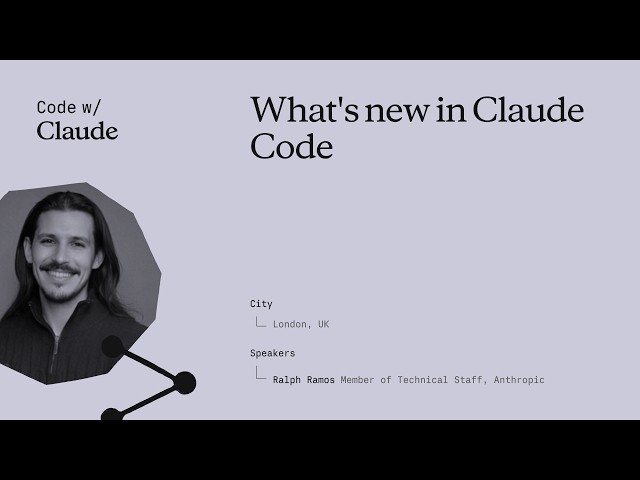 Code w/
Claude

What's new in Claude Code

City
London, UK

Speakers
Ralph Ramos Member of Technical Staff, Anthropic